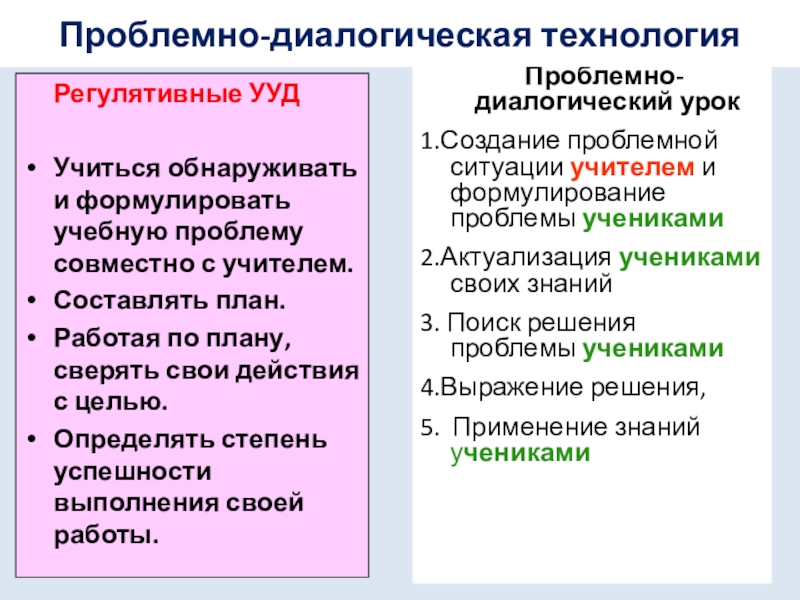 Проблемно-диалогическая технология

Регулятивные УУД

• Учиться обнаруживать и формулировать учебную проблему совместно с учителем.
• Составлять план.
• Работая по плану, сверять свои действия с целью.
• Определять степень успешности выполнения своей работы.

Проблемно-диалогический урок

1.Создание проблемной ситуации учителем и формулирование проблемы учениками

2.Актуализация учениками своих знаний

3. Поиск решения проблемы учениками

4.Выражение решения,

5. Применение знаний учениками